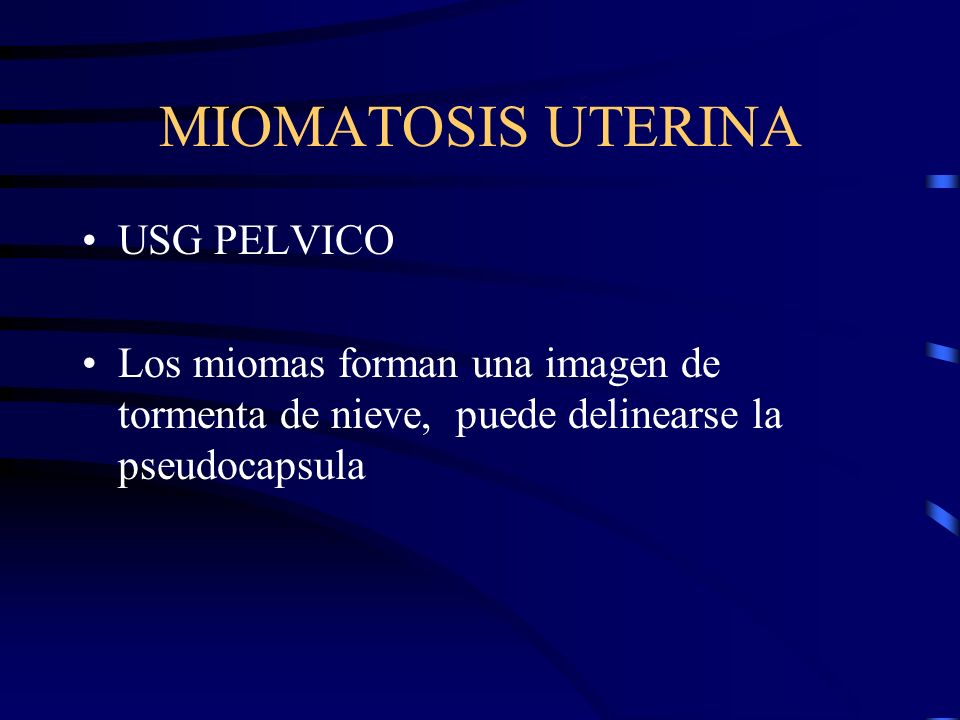 MIOMATOSIS UTERINA

• USG PELVICO

• Los miomas forman una imagen de tormenta de nieve,  puede delinearse la pseudocapsula